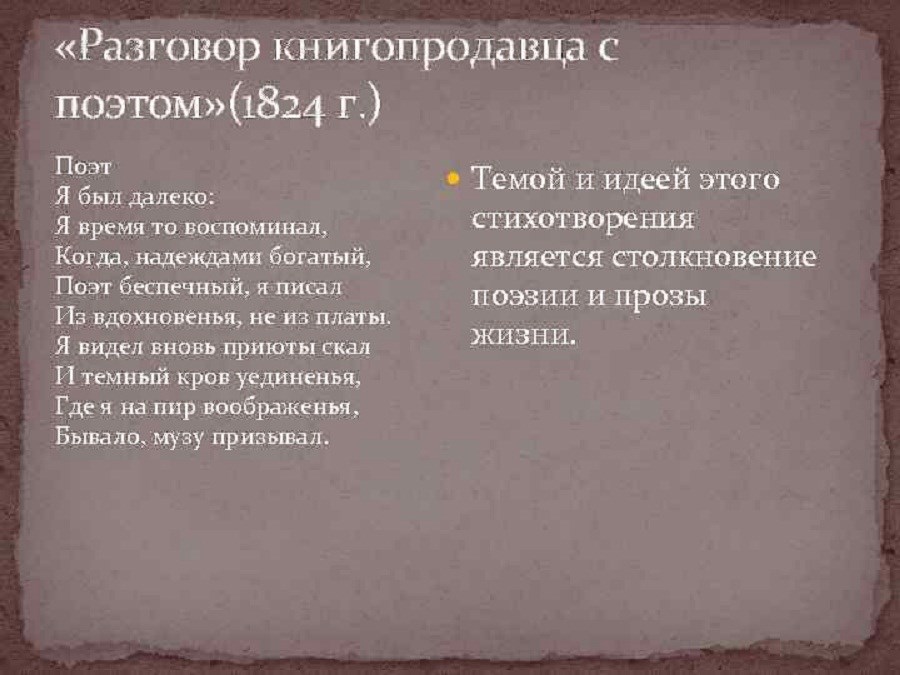 «Разговор книгопродавца с поэтом»(1824 г.)

Поэт
Я был далеко:
Я время то воспоминал,
Когда, надеждами богатый,
Поэт беспечный, я писал
Из вдохновенья, не из платы.
Я видел вновь приюты скал
И темный кров уединенья,
Где я на пир воображенья,
Бывало, музу призывал.

Темой и идеей этого стихотворения является столкновение поэзии и прозы жизни.